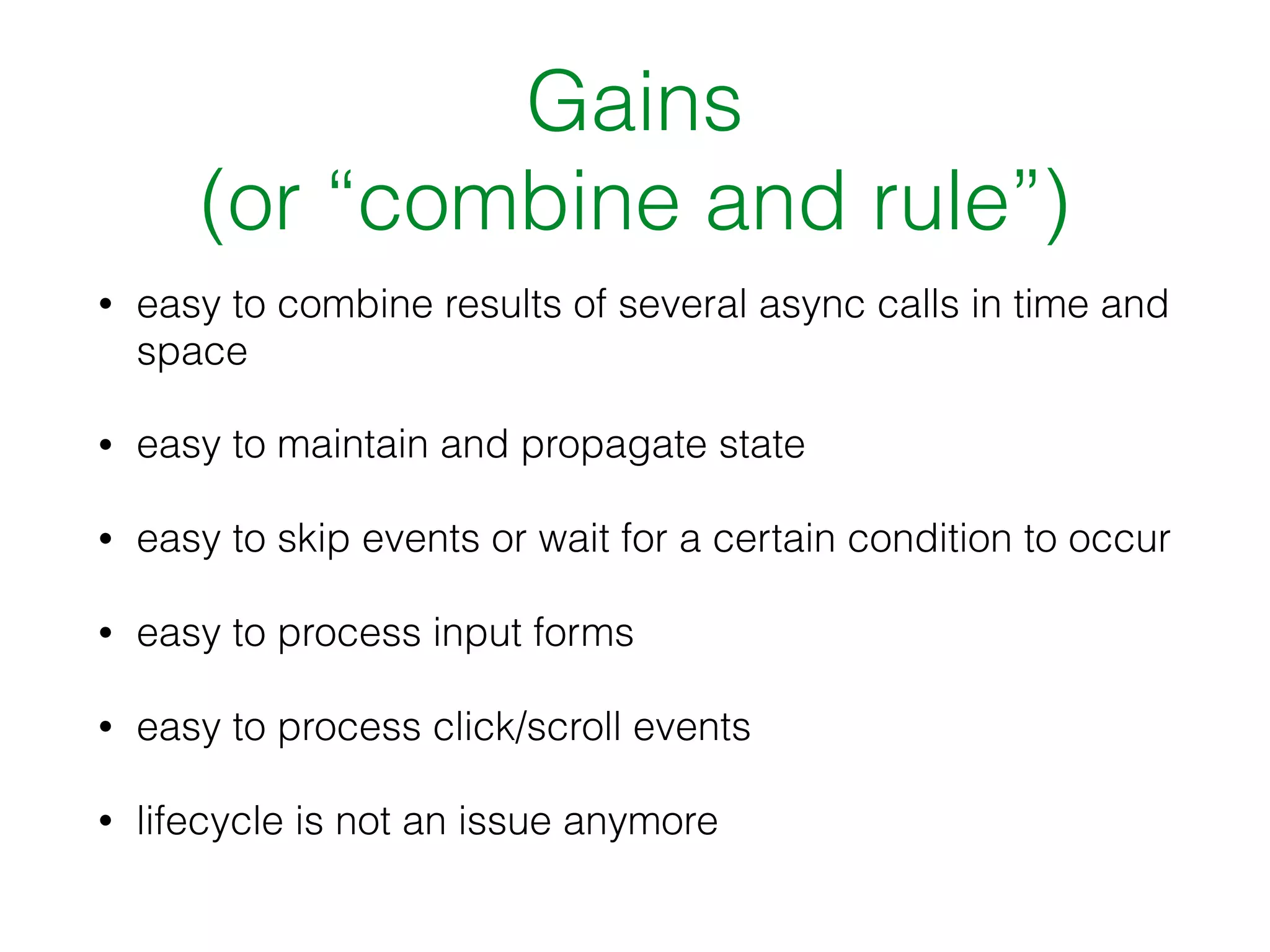 Gains
(or “combine and rule”)

• easy to combine results of several async calls in time and space

• easy to maintain and propagate state

• easy to skip events or wait for a certain condition to occur

• easy to process input forms

• easy to process click/scroll events

• lifecycle is not an issue anymore